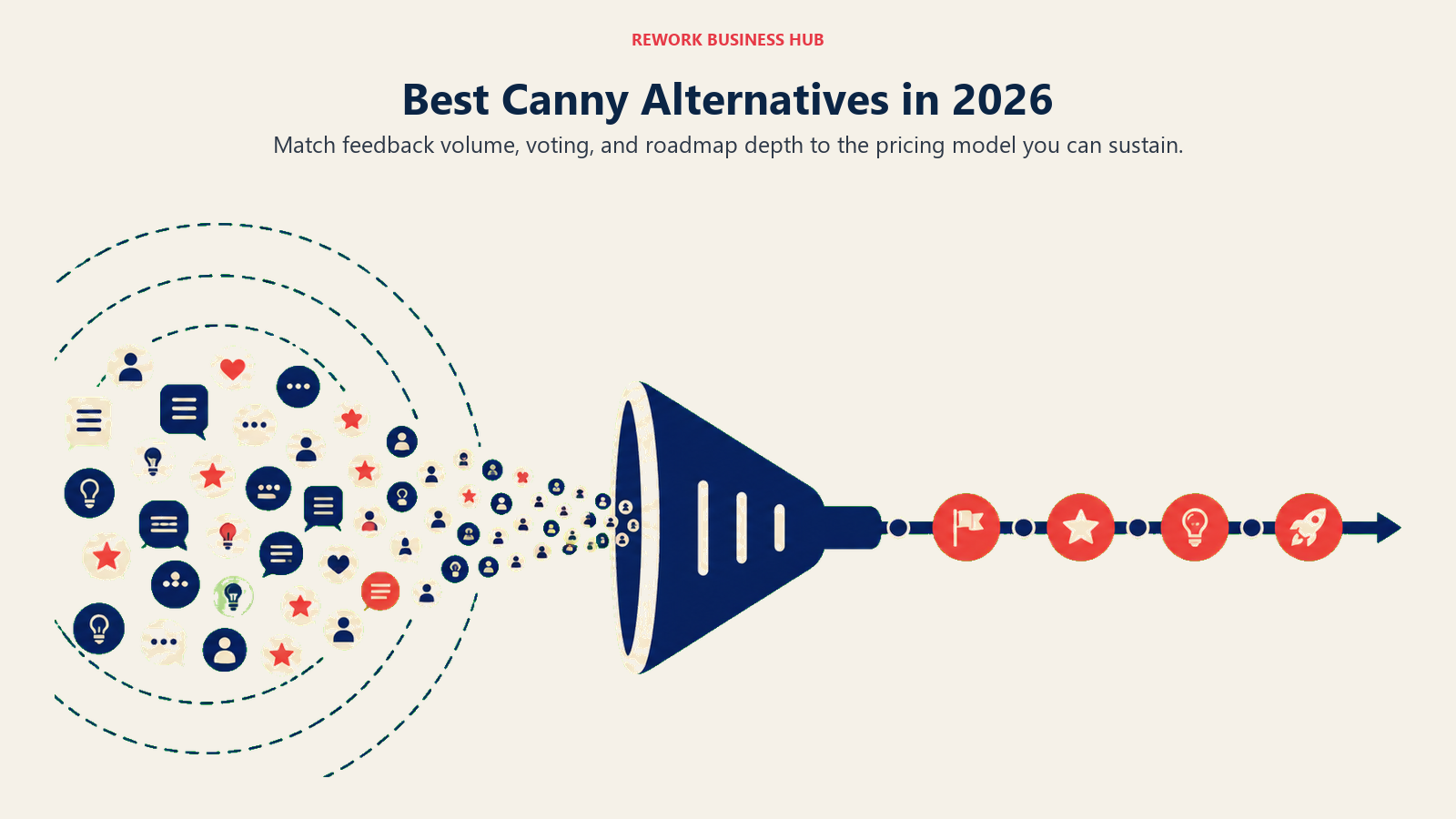 REWORK BUSINESS HUB

Best Canny Alternatives in 2026

Match feedback volume, voting, and roadmap depth to the pricing model you can sustain.